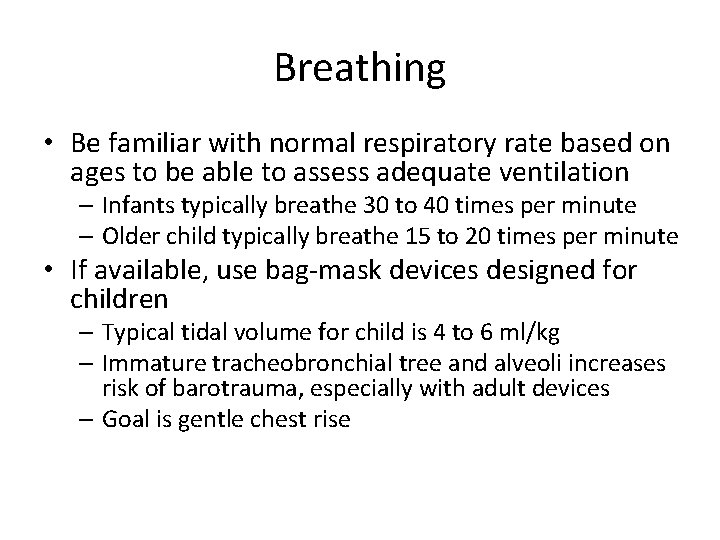 Breathing

• Be familiar with normal respiratory rate based on ages to be able to assess adequate ventilation
  – Infants typically breathe 30 to 40 times per minute
  – Older child typically breathe 15 to 20 times per minute
• If available, use bag-mask devices designed for children
  – Typical tidal volume for child is 4 to 6 ml/kg
  – Immature tracheobronchial tree and alveoli increases risk of barotrauma, especially with adult devices
  – Goal is gentle chest rise